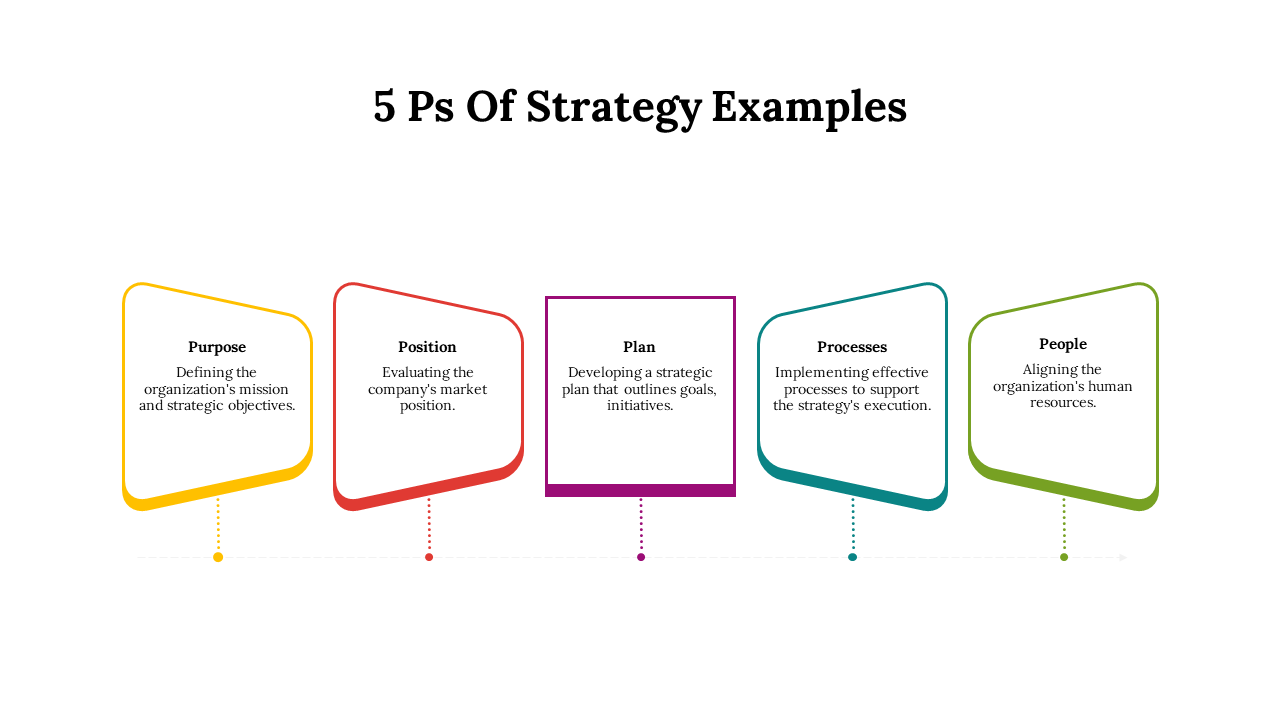 5 Ps Of Strategy Examples

Purpose
Defining the organization's mission and strategic objectives.

Position
Evaluating the company's market position.

Plan
Developing a strategic plan that outlines goals, initiatives.

Processes
Implementing effective processes to support the strategy's execution.

People
Aligning the organization's human resources.